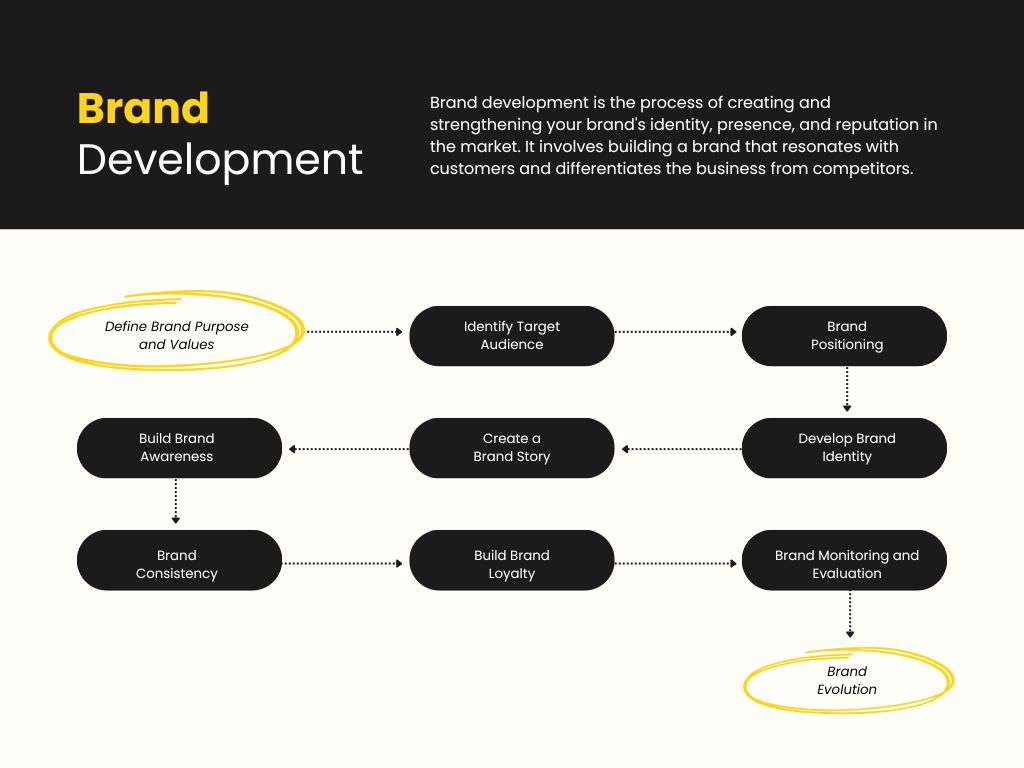 Brand Development

Brand development is the process of creating and strengthening your brand's identity, presence, and reputation in the market. It involves building a brand that resonates with customers and differentiates the business from competitors.

Define Brand Purpose and Values

Identify Target Audience

Brand Positioning

Develop Brand Identity

Create a Brand Story

Build Brand Awareness

Brand Consistency

Build Brand Loyalty

Brand Monitoring and Evaluation

Brand Evolution